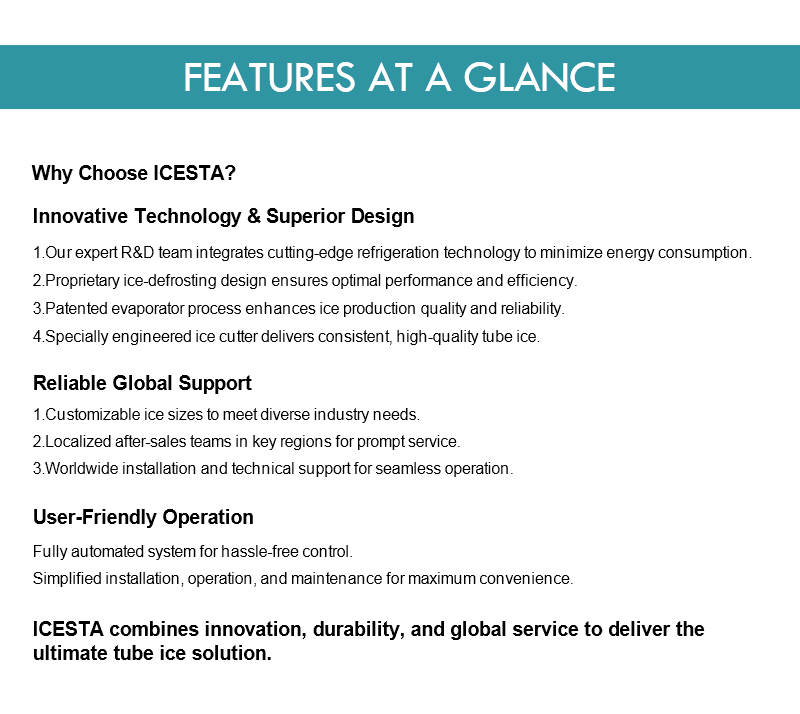 FEATURES AT A GLANCE

Why Choose ICESTA?

Innovative Technology & Superior Design

1.Our expert R&D team integrates cutting-edge refrigeration technology to minimize energy consumption.

2.Proprietary ice-defrosting design ensures optimal performance and efficiency.

3.Patented evaporator process enhances ice production quality and reliability.

4.Specially engineered ice cutter delivers consistent, high-quality tube ice.

Reliable Global Support

1.Customizable ice sizes to meet diverse industry needs.

2.Localized after-sales teams in key regions for prompt service.

3.Worldwide installation and technical support for seamless operation.

User-Friendly Operation

Fully automated system for hassle-free control.

Simplified installation, operation, and maintenance for maximum convenience.

ICESTA combines innovation, durability, and global service to deliver the ultimate tube ice solution.